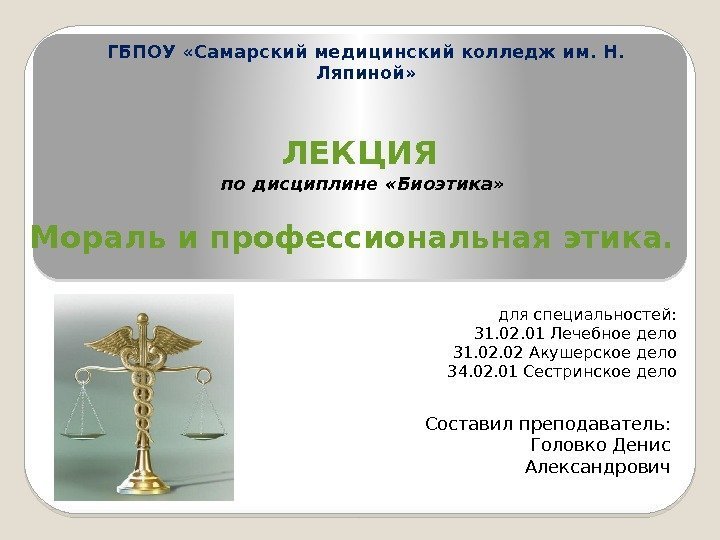 ГБПОУ «Самарский медицинский колледж им. Н. Ляпиной»

ЛЕКЦИЯ
по дисциплине «Биоэтика»

Мораль и профессиональная этика.

для специальностей:
31.02.01 Лечебное дело
31.02.02 Акушерское дело
34.02.01 Сестринское дело

Составил преподаватель:
Головко Денис Александрович